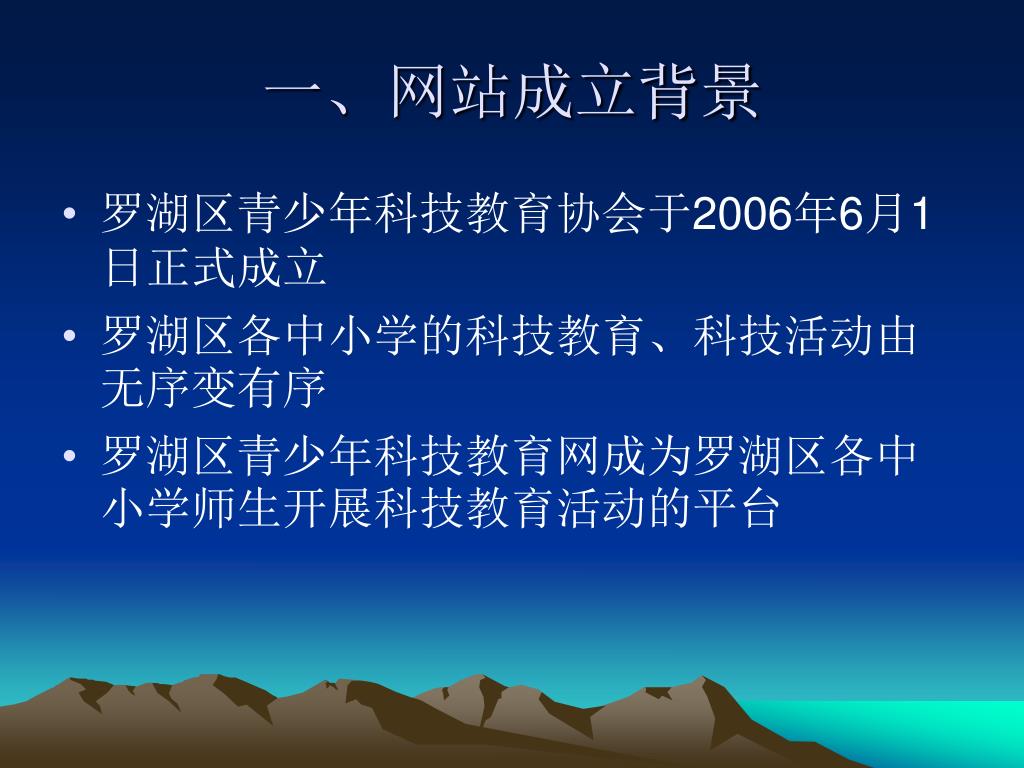 一、网站成立背景

• 罗湖区青少年科技教育协会于2006年6月1日正式成立

• 罗湖区各中小学的科技教育、科技活动由无序变有序

• 罗湖区青少年科技教育网成为罗湖区各中小学师生开展科技教育活动的平台